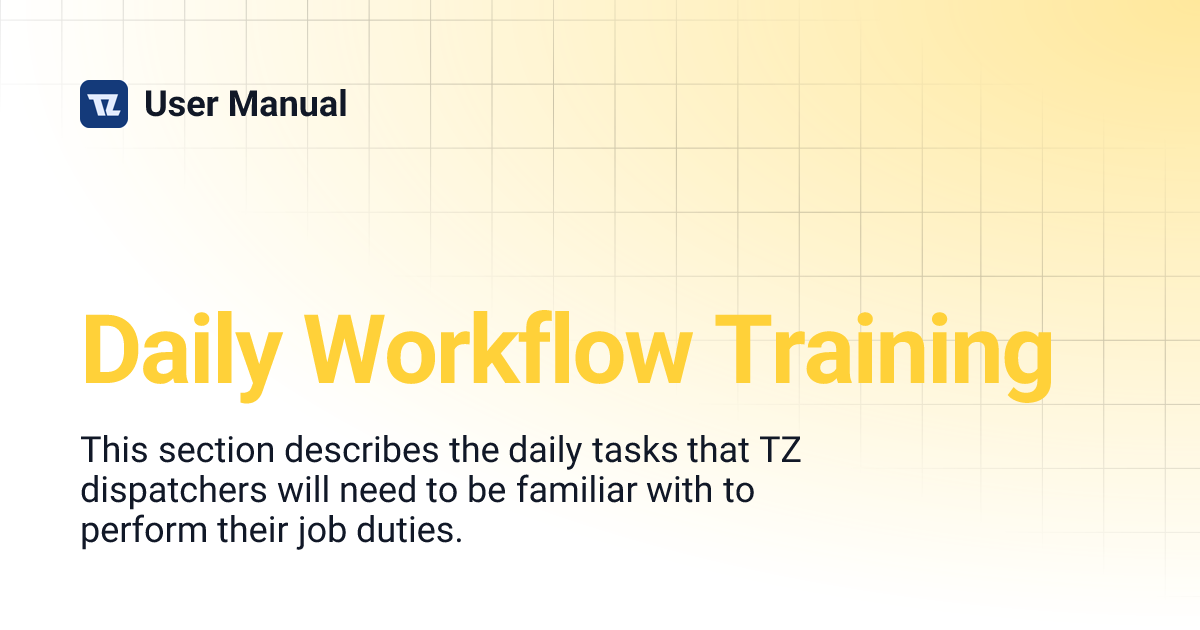 TZ User Manual

Daily Workflow Training

This section describes the daily tasks that TZ dispatchers will need to be familiar with to perform their job duties.